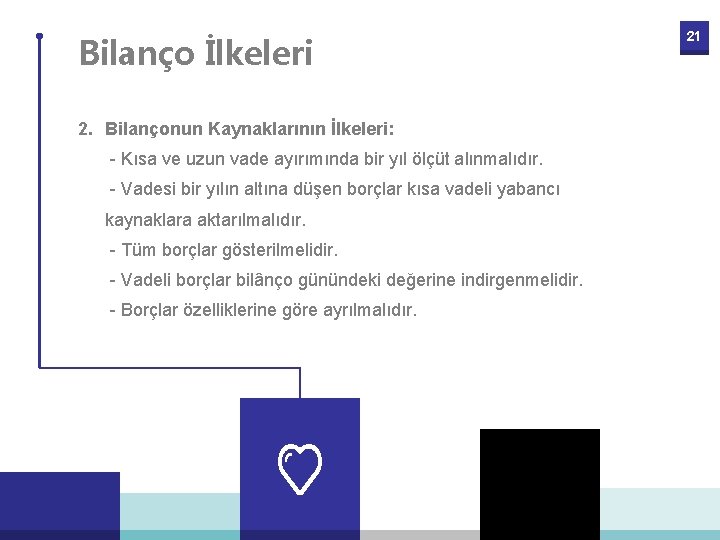 Bilanço İlkeleri

21

2. Bilançonun Kaynaklarının İlkeleri:

- Kısa ve uzun vade ayırımında bir yıl ölçüt alınmalıdır.

- Vadesi bir yılın altına düşen borçlar kısa vadeli yabancı kaynaklara aktarılmalıdır.

- Tüm borçlar gösterilmelidir.

- Vadeli borçlar bilânço günündeki değerine indirgenmelidir.

- Borçlar özelliklerine göre ayrılmalıdır.